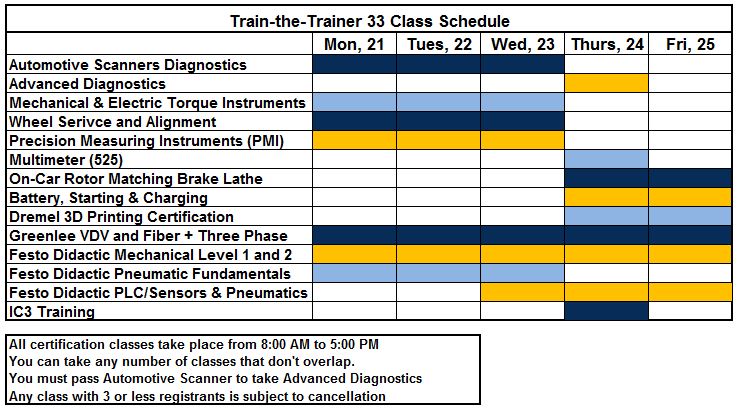 Train-the-Trainer 33 Class Schedule

| | Mon, 21 | Tues, 22 | Wed, 23 | Thurs, 24 | Fri, 25 |
|---|---|---|---|---|---|
| Automotive Scanners Diagnostics | | | | | |
| Advanced Diagnostics | | | | | |
| Mechanical & Electric Torque Instruments | | | | | |
| Wheel Serivce and Alignment | | | | | |
| Precision Measuring Instruments (PMI) | | | | | |
| Multimeter (525) | | | | | |
| On-Car Rotor Matching Brake Lathe | | | | | |
| Battery, Starting & Charging | | | | | |
| Dremel 3D Printing Certification | | | | | |
| Greenlee VDV and Fiber + Three Phase | | | | | |
| Festo Didactic Mechanical Level 1 and 2 | | | | | |
| Festo Didactic Pneumatic Fundamentals | | | | | |
| Festo Didactic PLC/Sensors & Pneumatics | | | | | |
| IC3 Training | | | | | |

All certification classes take place from 8:00 AM to 5:00 PM
You can take any number of classes that don't overlap.
You must pass Automotive Scanner to take Advanced Diagnostics
Any class with 3 or less registrants is subject to cancellation